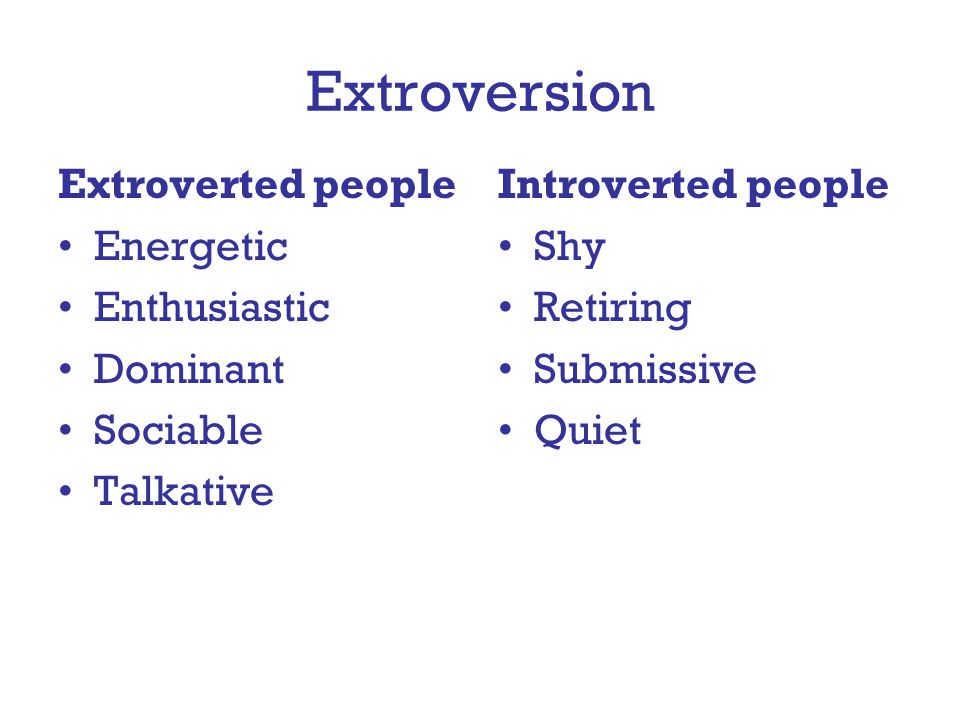 Extroversion

Extroverted people
• Energetic
• Enthusiastic
• Dominant
• Sociable
• Talkative

Introverted people
• Shy
• Retiring
• Submissive
• Quiet